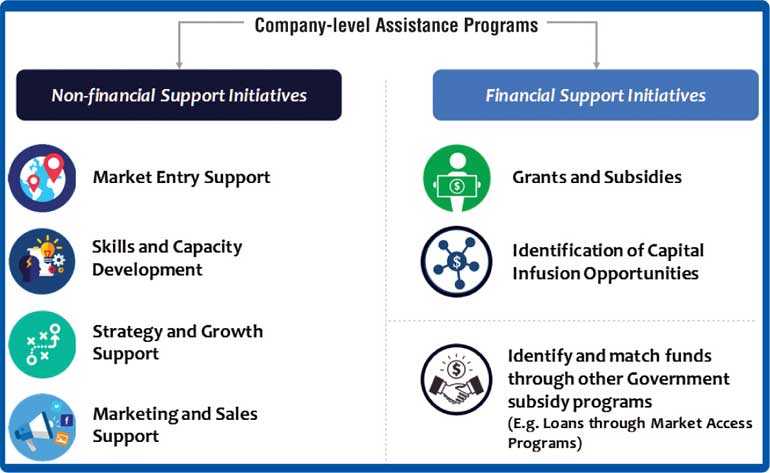 Company-level Assistance Programs

Non-financial Support Initiatives

Market Entry Support

Skills and Capacity Development

Strategy and Growth Support

Marketing and Sales Support

Financial Support Initiatives

Grants and Subsidies

Identification of Capital Infusion Opportunities

Identify and match funds through other Government subsidy programs
(E.g. Loans through Market Access Programs)